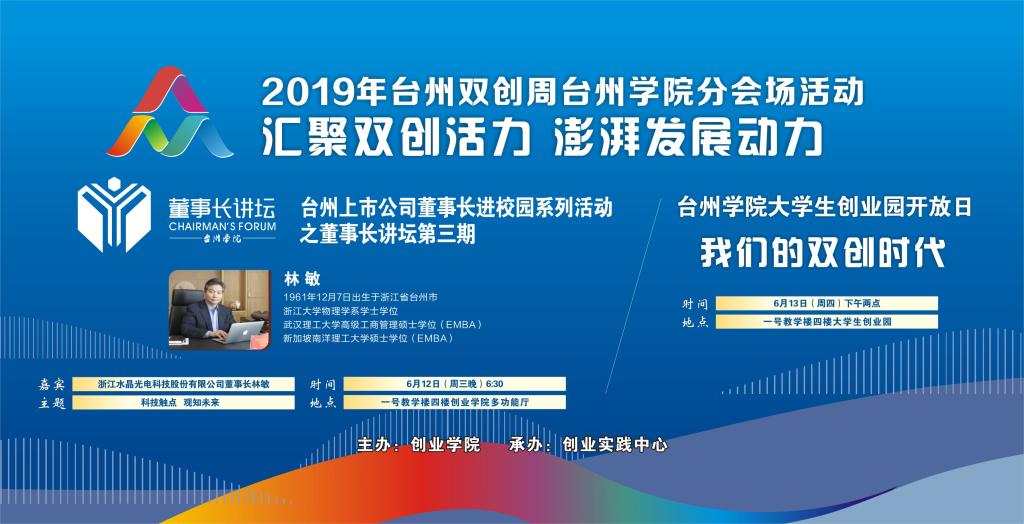 2019年台州双创周台州学院分会场活动
汇聚双创活力 澎湃发展动力

董事长讲坛
CHAIRMAN'S FORUM
台州学院

台州上市公司董事长进校园系列活动之董事长讲坛第三期

林敏
1961年12月7日出生于浙江省台州市
浙江大学物理学系学士学位
武汉理工大学高级工商管理硕士学位（EMBA）
新加坡南洋理工大学硕士学位（EMBA）

嘉宾 浙江水晶光电科技股份有限公司董事长林敏
主题 科技触点 观知未来
时间 6月12日（周三晚）6:30
地点 一号教学楼四楼创业学院多功能厅

台州学院大学生创业园开放日
我们的双创时代

时间 6月13日（周四）下午两点
地点 一号教学楼四楼大学生创业园

主办：创业学院 承办：创业实践中心